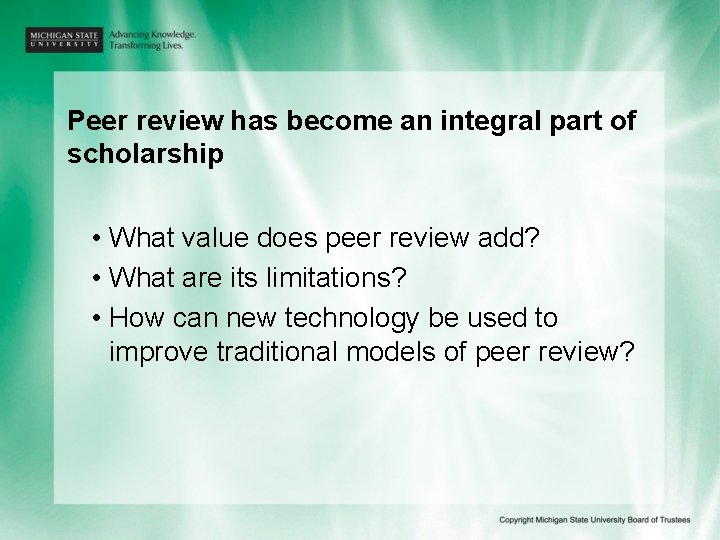 MICHIGAN STATE UNIVERSITY Advancing Knowledge. Transforming Lives.

Peer review has become an integral part of scholarship

• What value does peer review add?
• What are its limitations?
• How can new technology be used to improve traditional models of peer review?

Copyright Michigan State University Board of Trustees